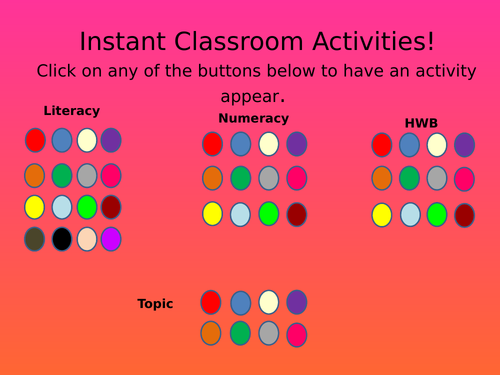 Instant Classroom Activities!

Click on any of the buttons below to have an activity appear.

Literacy

Numeracy

HWB

Topic